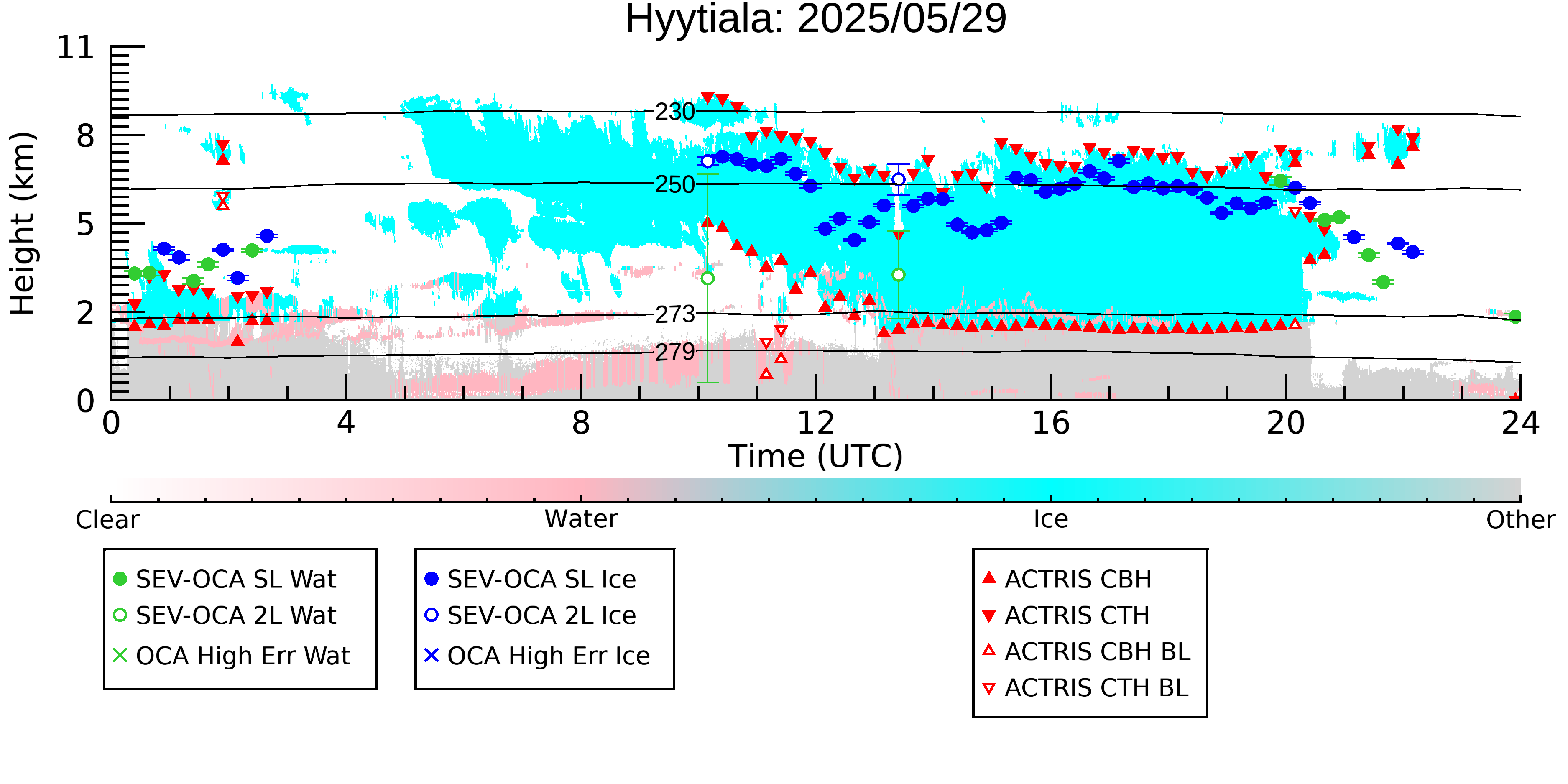 Hyytiala: 2025/05/29

Height (km)

11
8
5
2
0

230
250
273
279

0
4
8
12
16
20
24

Time (UTC)

Clear
Water
Ice
Other

SEV-OCA SL Wat
SEV-OCA 2L Wat
OCA High Err Wat

SEV-OCA SL Ice
SEV-OCA 2L Ice
OCA High Err Ice

ACTRIS CBH
ACTRIS CTH
ACTRIS CBH BL
ACTRIS CTH BL